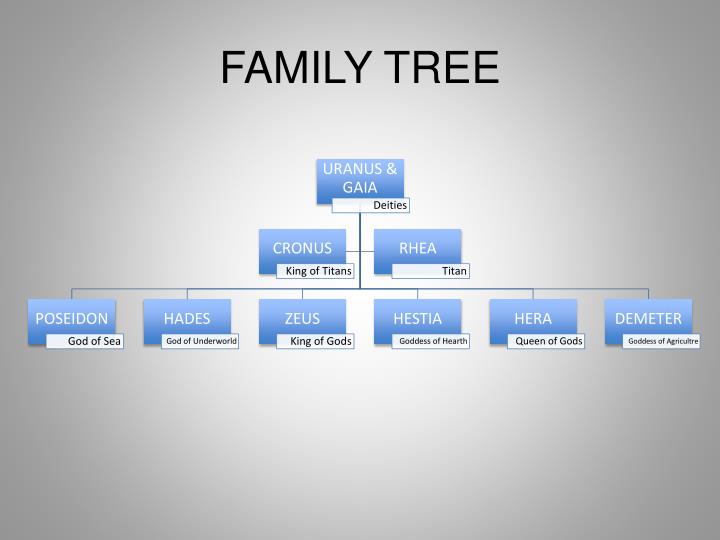 FAMILY TREE

URANUS & GAIA
Deities

CRONUS
King of Titans

RHEA
Titan

POSEIDON
God of Sea

HADES
God of Underworld

ZEUS
King of Gods

HESTIA
Goddess of Hearth

HERA
Queen of Gods

DEMETER
Goddess of Agricultre